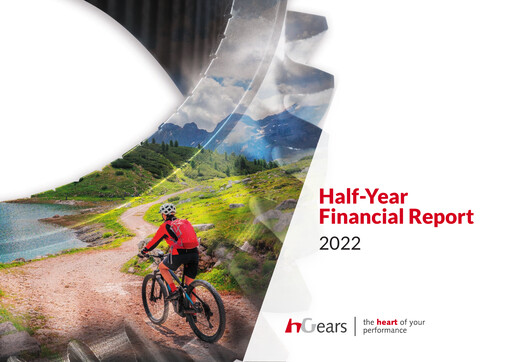 Half-Year Financial Report

2022

hGears | the heart of your performance